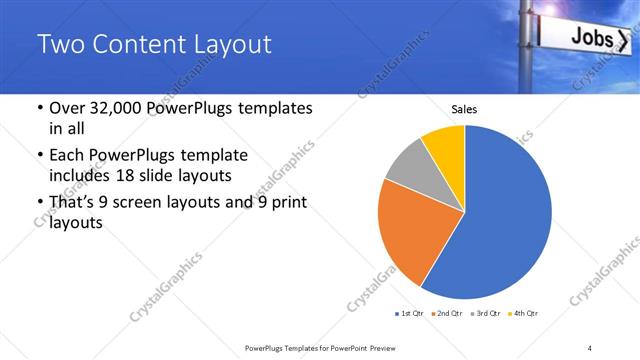 Two Content Layout

Jobs

• Over 32,000 PowerPlugs templates in all

• Each PowerPlugs template includes 18 slide layouts

• That's 9 screen layouts and 9 print layouts

Sales

1st Qtr 2nd Qtr 3rd Qtr 4th Qtr

CrystalGraphics

PowerPlugs Templates for PowerPoint Preview

4